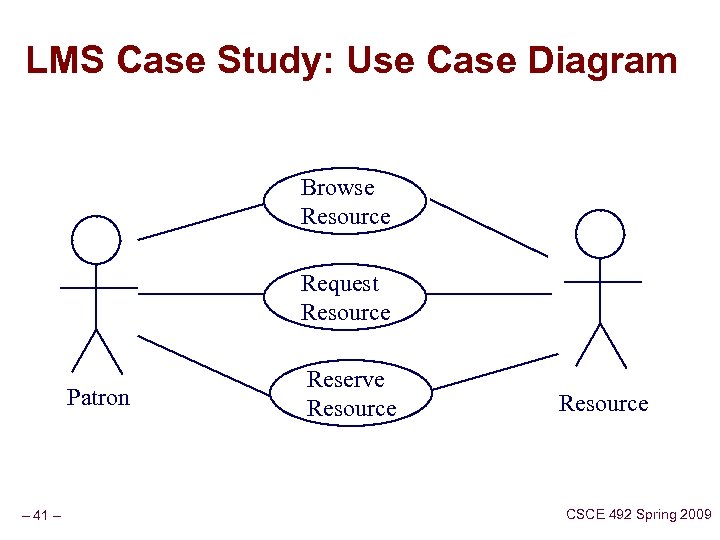 LMS Case Study: Use Case Diagram

Browse Resource

Request Resource

Reserve Resource

Patron

Resource

– 41 –

CSCE 492 Spring 2009